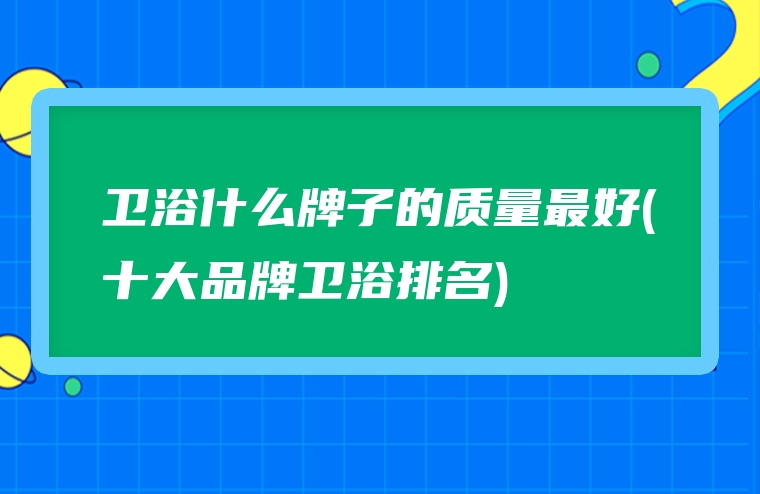 卫浴什么牌子的质量最好(十大品牌卫浴排名)